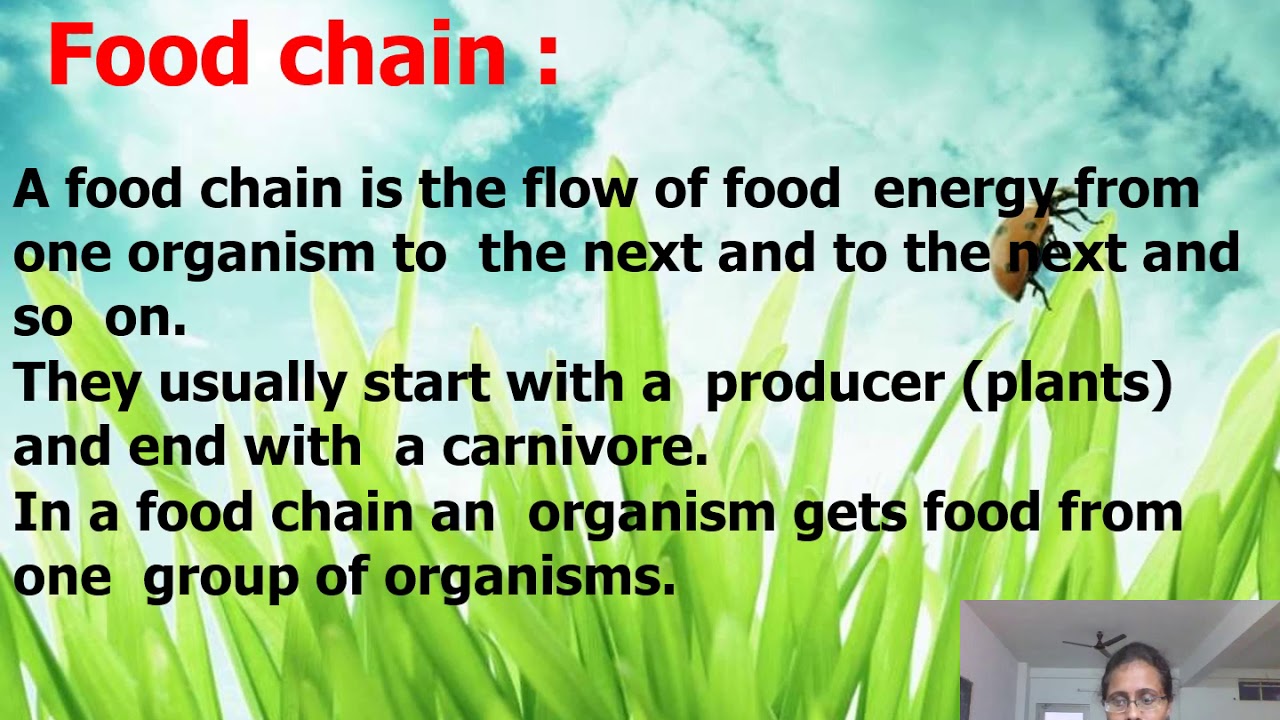 Food chain :

A food chain is the flow of food energy from one organism to the next and to the next and so on.
They usually start with a producer (plants) and end with a carnivore.
In a food chain an organism gets food from one group of organisms.